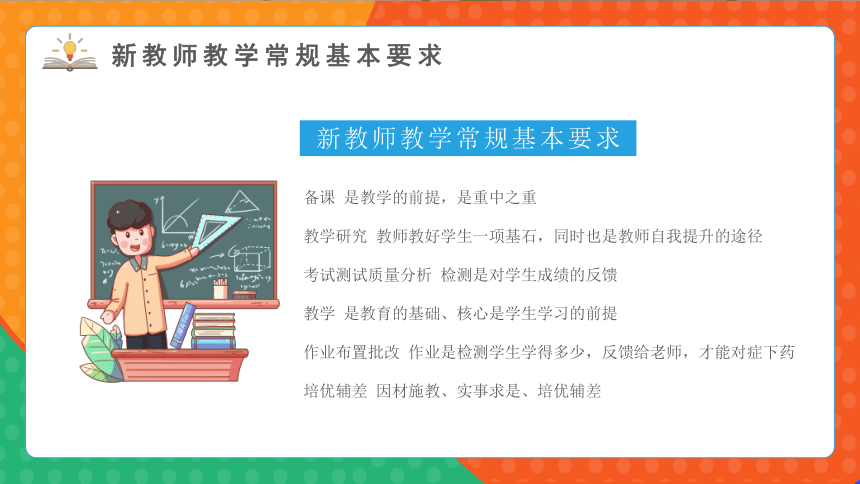 新教师教学常规基本要求

新教师教学常规基本要求

备课 是教学的前提，是重中之重

教学研究 教师教好学生一项基石，同时也是教师自我提升的途径

考试测试质量分析 检测是对学生成绩的反馈

教学 是教育的基础、核心是学生学习的前提

作业布置批改 作业是检测学生学得多少，反馈给老师，才能对症下药

培优辅差 因材施教、实事求是、培优辅差